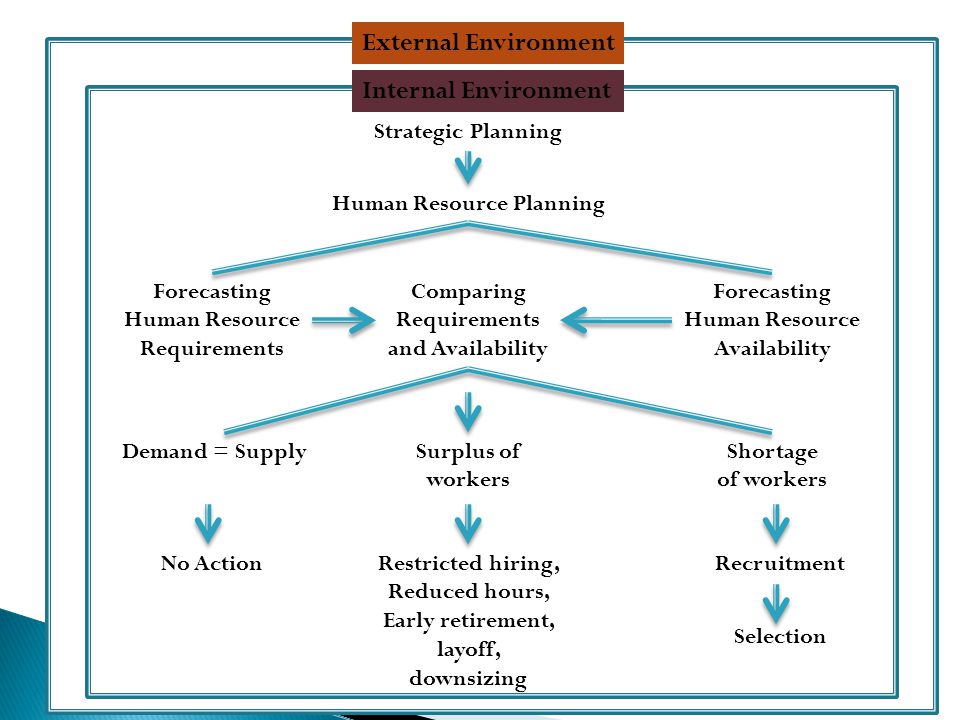 External Environment

Internal Environment

Strategic Planning

Human Resource Planning

Forecasting Human Resource Requirements

Comparing Requirements and Availability

Forecasting Human Resource Availability

Demand = Supply

Surplus of workers

Shortage of workers

No Action

Restricted hiring, Reduced hours, Early retirement, layoff, downsizing

Recruitment

Selection